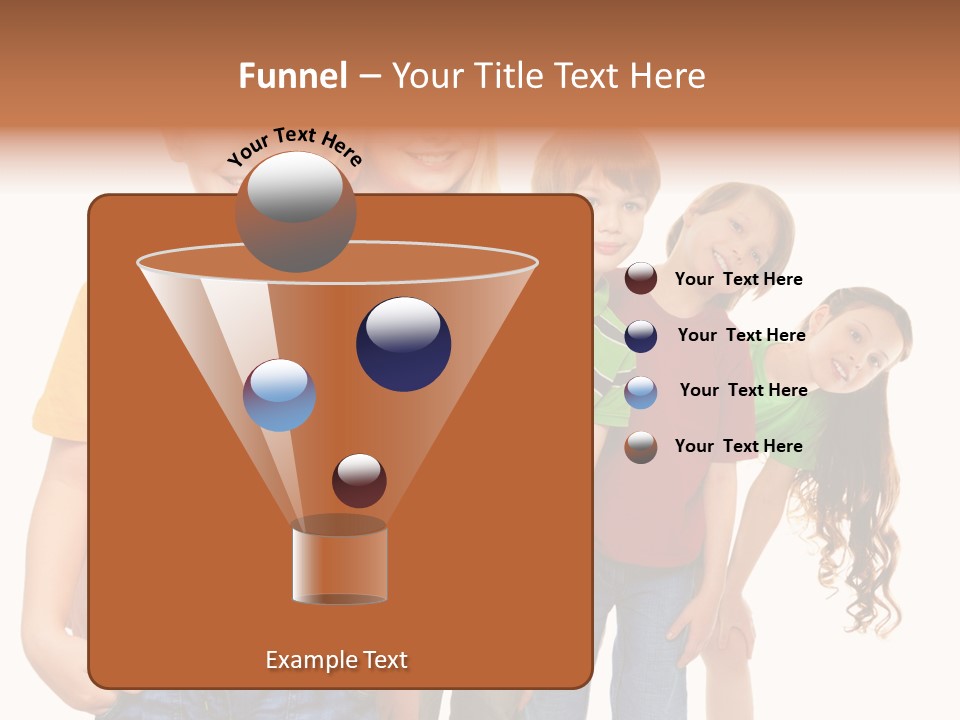 Funnel – Your Title Text Here

Your Text Here

Your Text Here

Your Text Here

Your Text Here

Your Text Here

Example Text